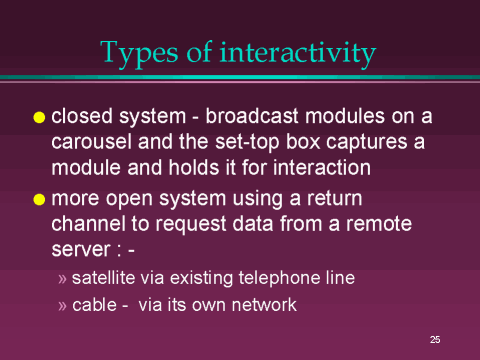 Types of interactivity

● closed system - broadcast modules on a carousel and the set-top box captures a module and holds it for interaction

● more open system using a return channel to request data from a remote server : -

» satellite via existing telephone line

» cable - via its own network

25